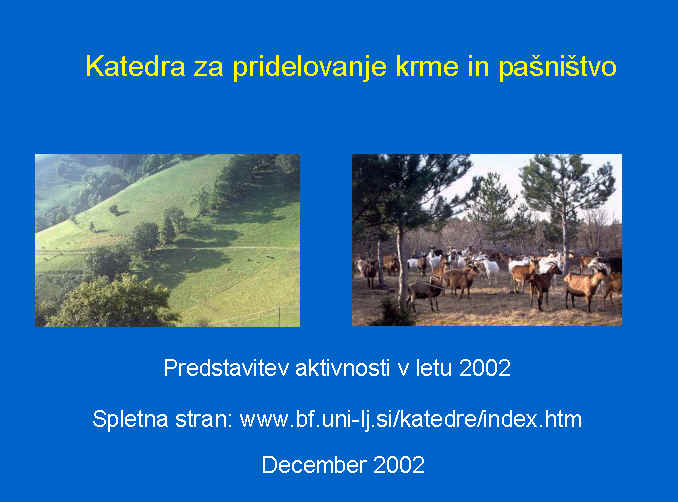 Katedra za pridelovanje krme in pašništvo

Predstavitev aktivnosti v letu 2002

Spletna stran: www.bf.uni-lj.si/katedre/index.htm

December 2002